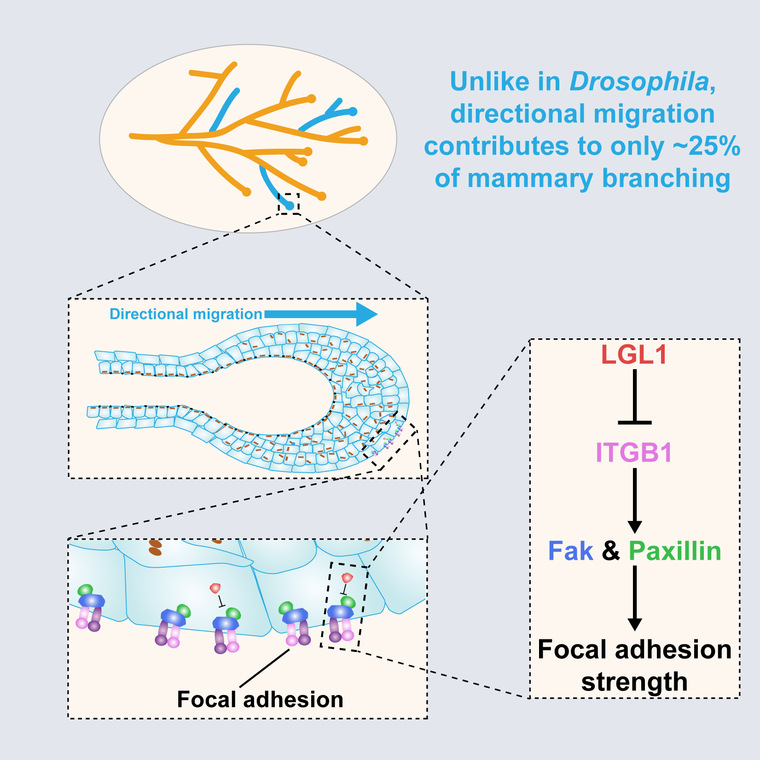 Unlike in Drosophila, directional migration contributes to only ~25% of mammary branching

Directional migration

Focal adhesion

LGL1

ITGB1

Fak & Paxillin

Focal adhesion strength